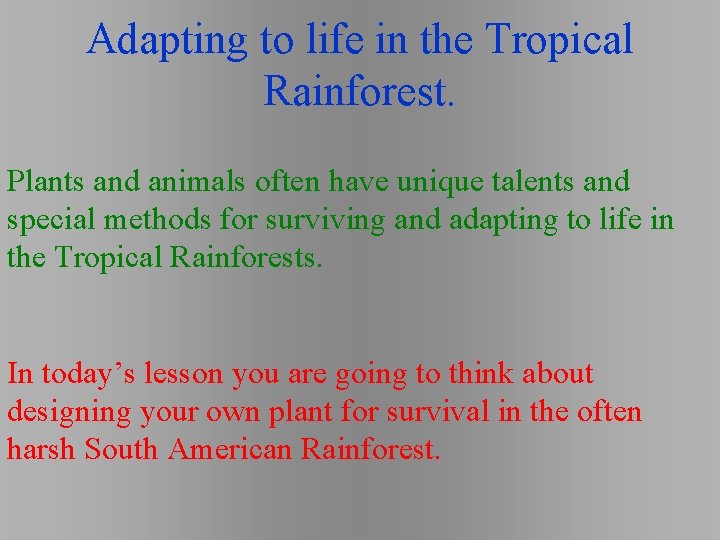 Adapting to life in the Tropical Rainforest.

Plants and animals often have unique talents and special methods for surviving and adapting to life in the Tropical Rainforests.

In today’s lesson you are going to think about designing your own plant for survival in the often harsh South American Rainforest.